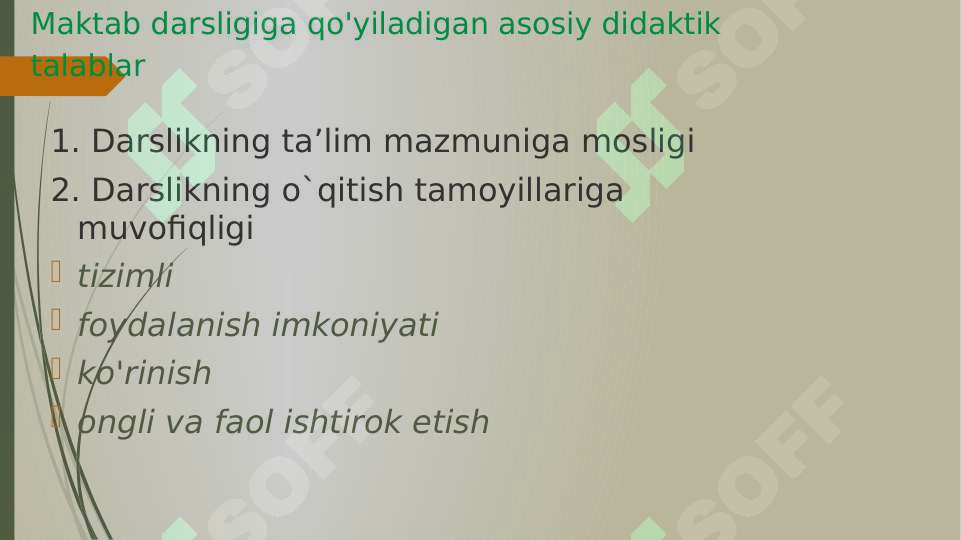 Maktab darsligiga qo'yiladigan asosiy didaktik talablar

1. Darslikning ta’lim mazmuniga mosligi

2. Darslikning o`qitish tamoyillariga muvofiqligi

tizimli

foydalanish imkoniyati

ko'rinish

ongli va faol ishtirok etish

SOFF SOFF SOFF SOFF